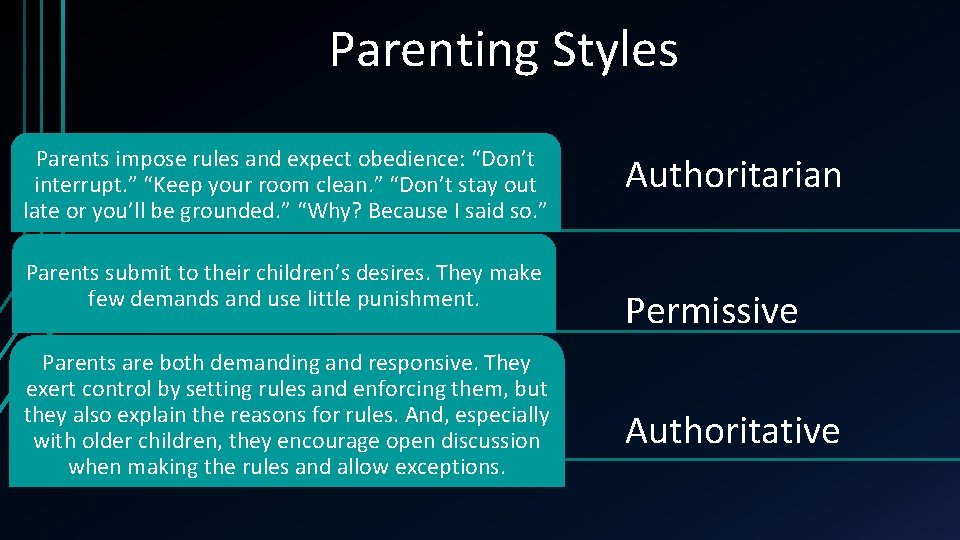 Parenting Styles

Parents impose rules and expect obedience: “Don’t interrupt.” “Keep your room clean.” “Don’t stay out late or you’ll be grounded.” “Why? Because I said so.”

Authoritarian

Parents submit to their children’s desires. They make few demands and use little punishment.

Permissive

Parents are both demanding and responsive. They exert control by setting rules and enforcing them, but they also explain the reasons for rules. And, especially with older children, they encourage open discussion when making the rules and allow exceptions.

Authoritative